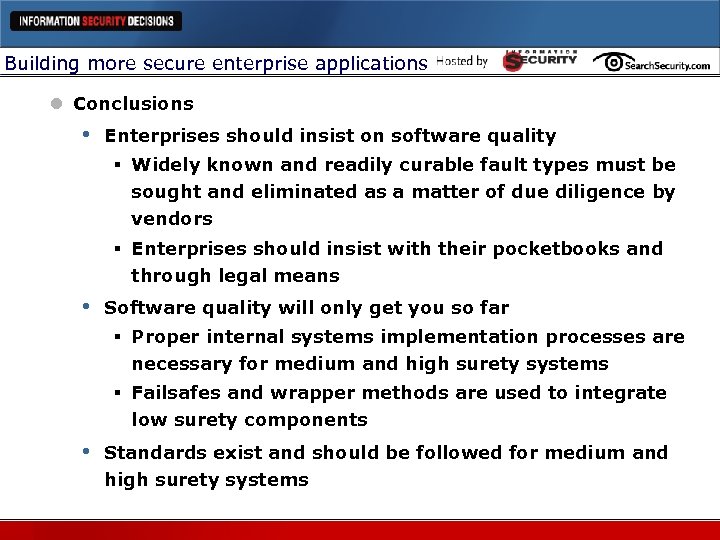 INFORMATION SECURITY DECISIONS

Building more secure enterprise applications Hosted by INFORMATION SECURITY SearchSecurity.com

Conclusions

Enterprises should insist on software quality

Widely known and readily curable fault types must be sought and eliminated as a matter of due diligence by vendors

Enterprises should insist with their pocketbooks and through legal means

Software quality will only get you so far

Proper internal systems implementation processes are necessary for medium and high surety systems

Failsafes and wrapper methods are used to integrate low surety components

Standards exist and should be followed for medium and high surety systems